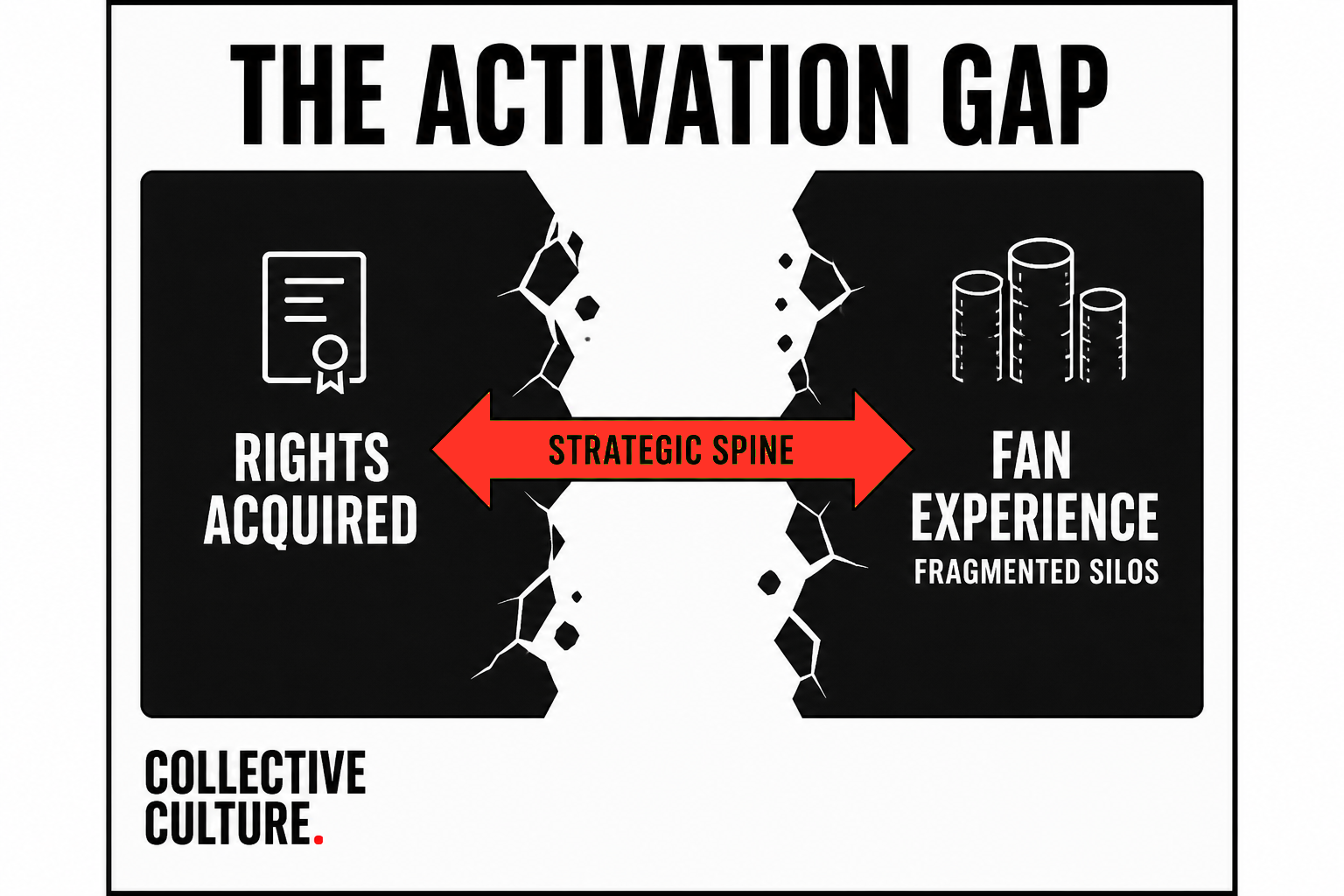 THE ACTIVATION GAP

RIGHTS ACQUIRED

STRATEGIC SPINE

FAN EXPERIENCE
FRAGMENTED SILOS

COLLECTIVE CULTURE.